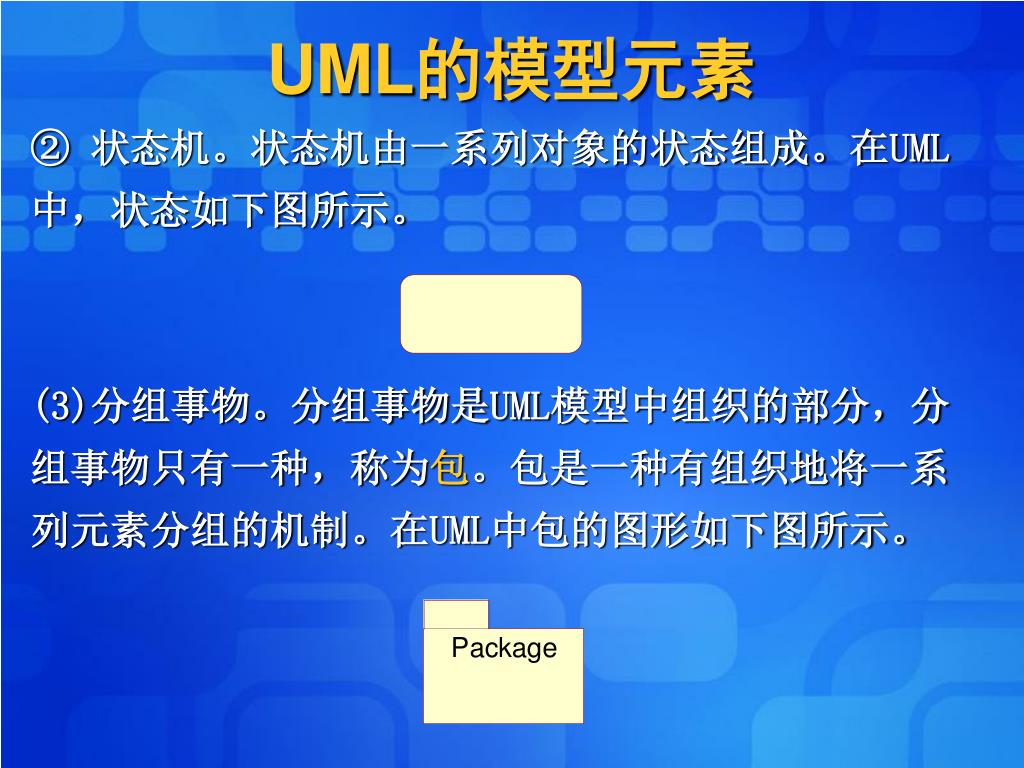 UML的模型元素

② 状态机。状态机由一系列对象的状态组成。在UML中，状态如下图所示。

(3)分组事物。分组事物是UML模型中组织的部分，分组事物只有一种，称为包。包是一种有组织地将一系列元素分组的机制。在UML中包的图形如下图所示。

Package